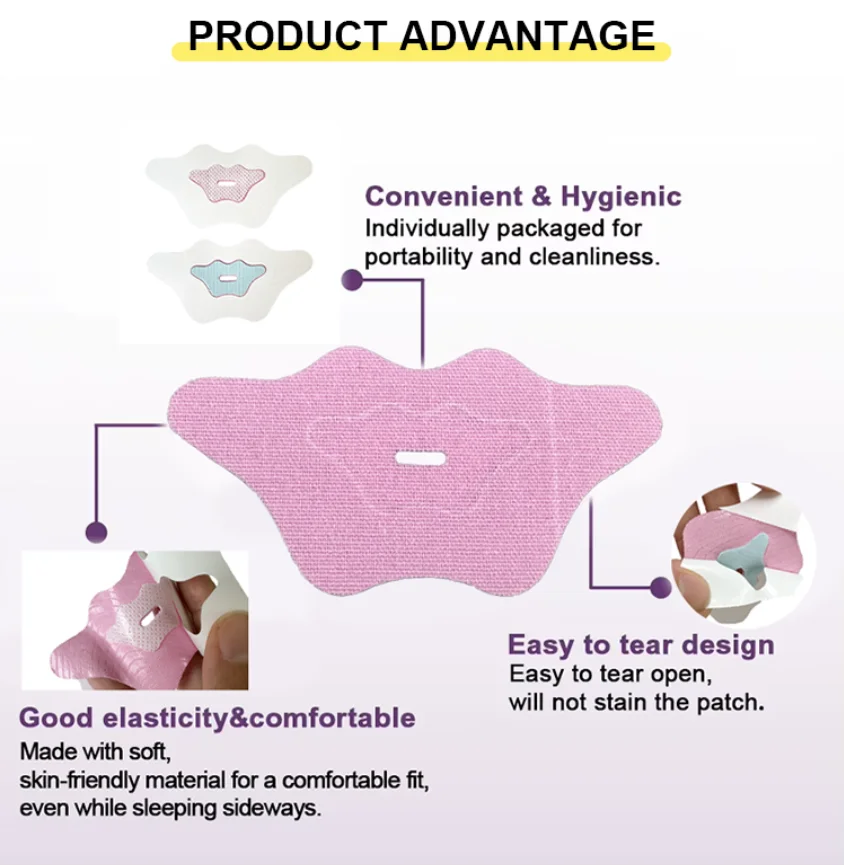 PRODUCT ADVANTAGE

Convenient & Hygienic
Individually packaged for portability and cleanliness.

Easy to tear design
Easy to tear open, will not stain the patch.

Good elasticity&comfortable
Made with soft, skin-friendly material for a comfortable fit, even while sleeping sideways.